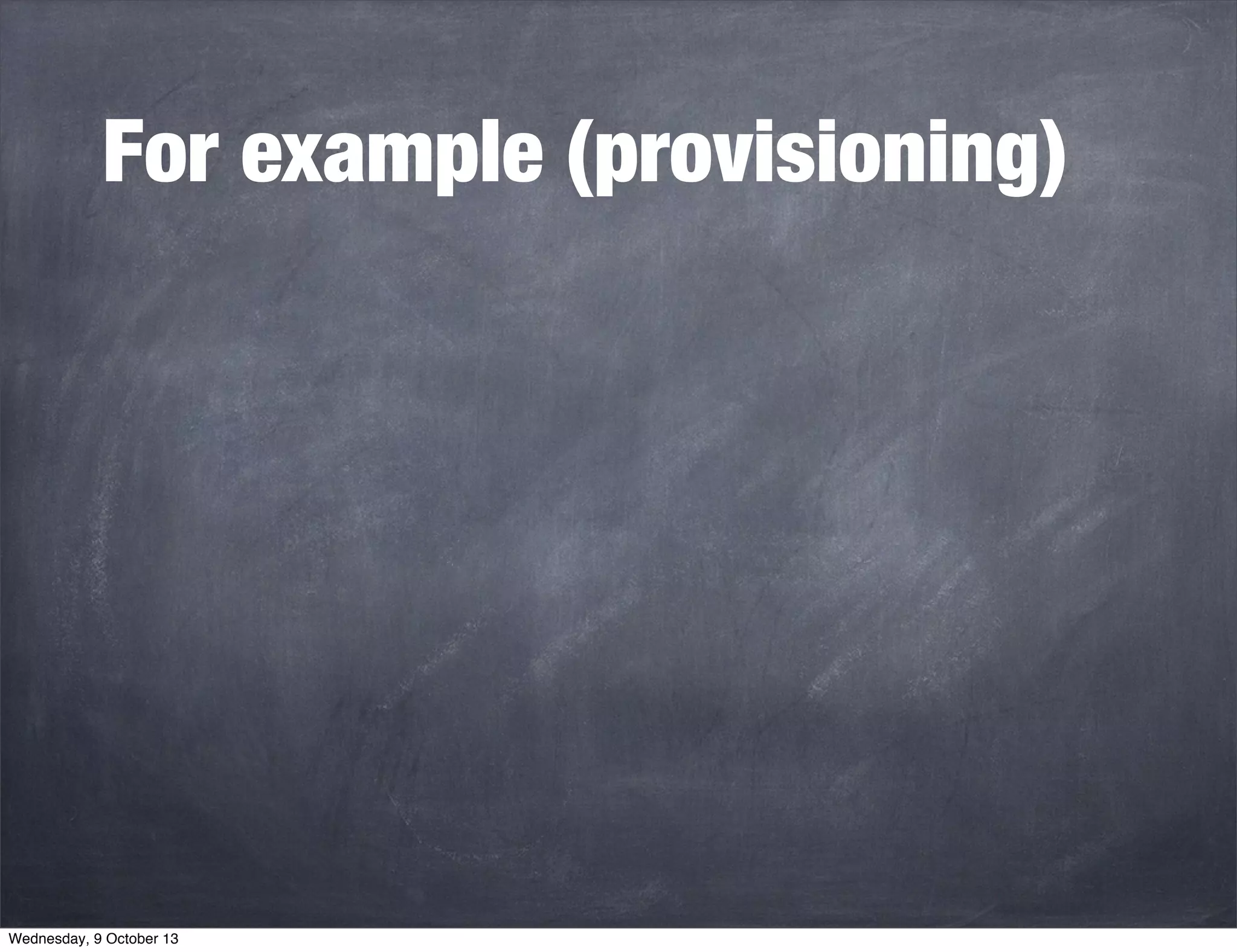 For example (provisioning)

Wednesday, 9 October 13